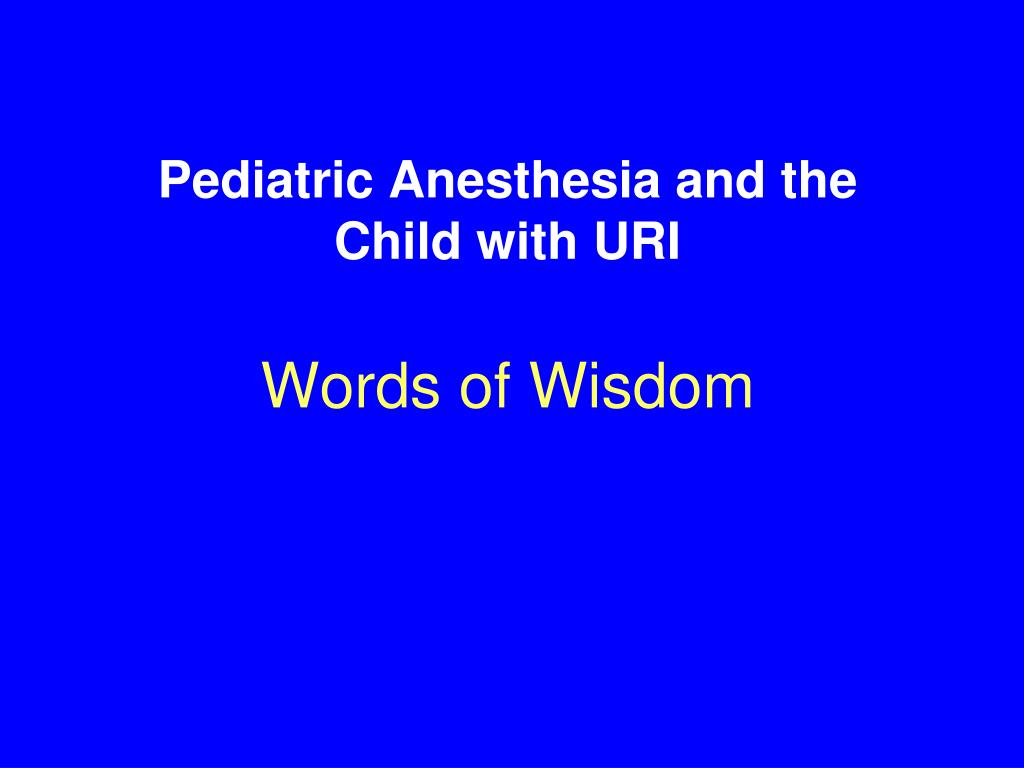 Pediatric Anesthesia and the Child with URI

Words of Wisdom